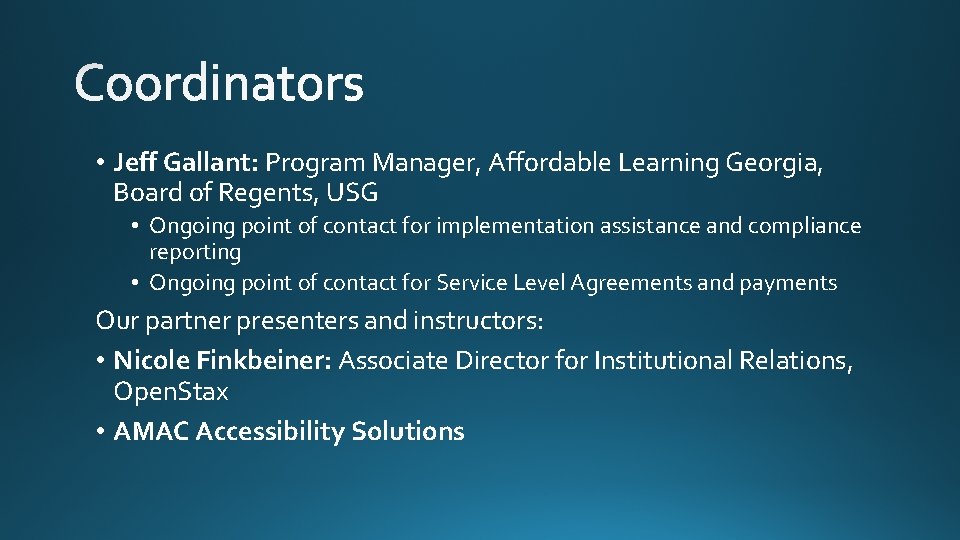 Coordinators

• Jeff Gallant: Program Manager, Affordable Learning Georgia, Board of Regents, USG
• Ongoing point of contact for implementation assistance and compliance reporting
• Ongoing point of contact for Service Level Agreements and payments

Our partner presenters and instructors:

• Nicole Finkbeiner: Associate Director for Institutional Relations, OpenStax
• AMAC Accessibility Solutions